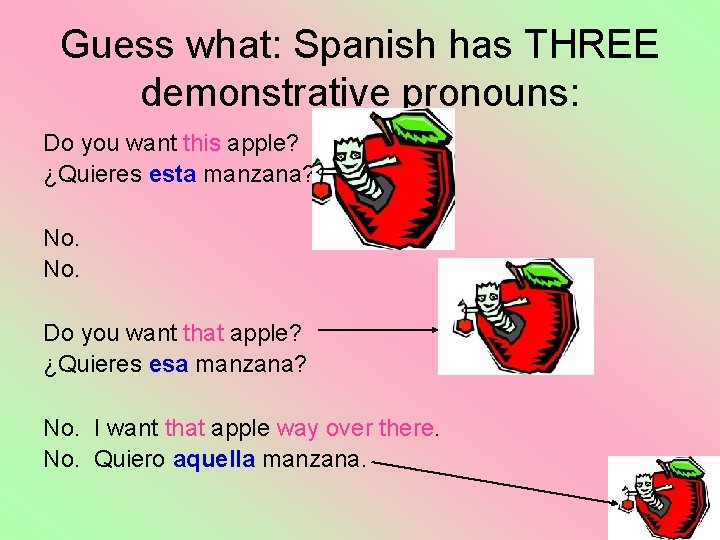 Guess what: Spanish has THREE demonstrative pronouns:

Do you want this apple?
¿Quieres esta manzana?

No.
No.

Do you want that apple?
¿Quieres esa manzana?

No. I want that apple way over there.
No. Quiero aquella manzana.